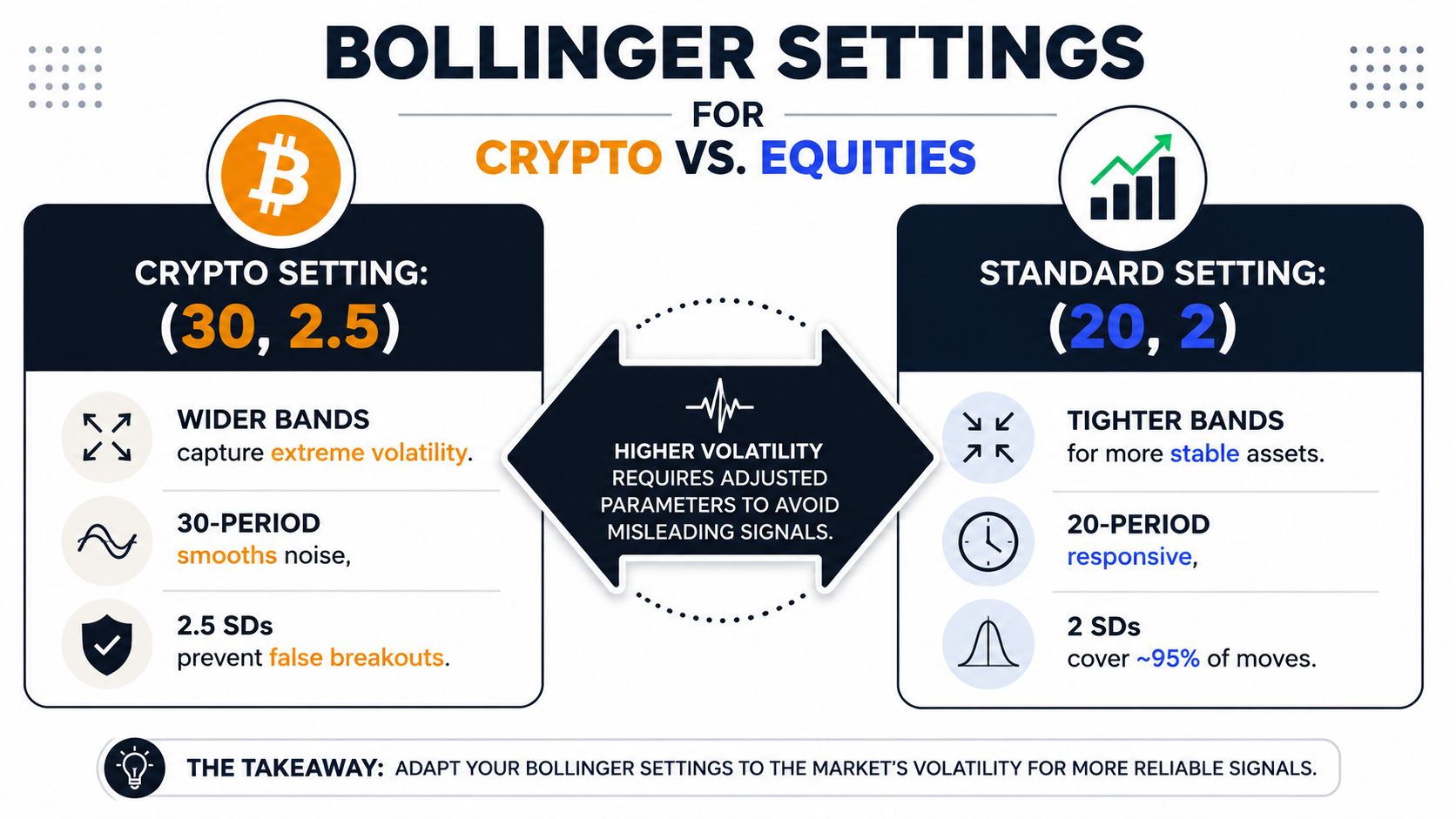 BOLLINGER SETTINGS

FOR

CRYPTO VS. EQUITIES

CRYPTO SETTING:
(30, 2.5)

WIDER BANDS
capture extreme volatility.

30-PERIOD
smooths noise,

2.5 SDs
prevent false breakouts.

HIGHER VOLATILITY REQUIRES ADJUSTED PARAMETERS TO AVOID MISLEADING SIGNALS.

STANDARD SETTING:
(20, 2)

TIGHTER BANDS
for more stable assets.

20-PERIOD
responsive,

2 SDs
cover ~95% of moves.

THE TAKEAWAY: ADAPT YOUR BOLLINGER SETTINGS TO THE MARKET'S VOLATILITY FOR MORE RELIABLE SIGNALS.